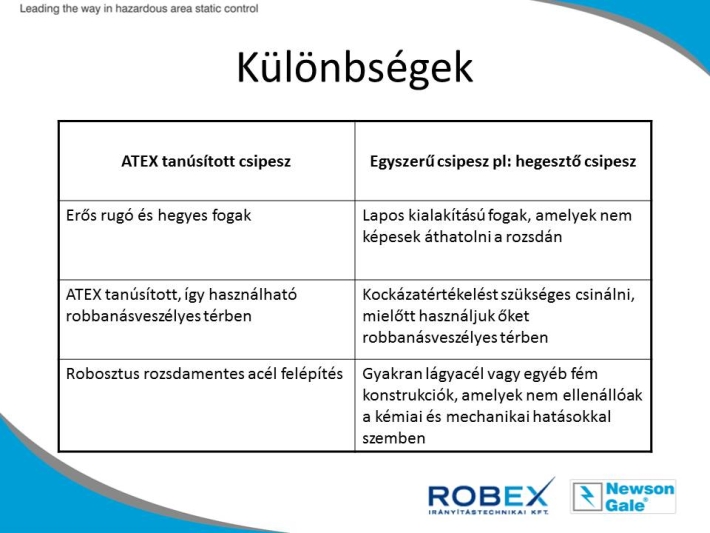 Leading the way in hazardous area static control

Különbségek

| ATEX tanúsított csipesz | Egyszerű csipesz pl: hegesztő csipesz |
|---|---|
| Erős rugó és hegyes fogak | Lapos kialakítású fogak, amelyek nem képesek áthatolni a rozsdán |
| ATEX tanúsított, így használható robbanásveszélyes térben | Kockázatértékelést szükséges csinálni, mielőtt használjuk őket robbanásveszélyes térben |
| Robosztus rozsdamentes acél felépítés | Gyakran lágyacél vagy egyéb fém konstrukciók, amelyek nem ellenállóak a kémiai és mechanikai hatásokkal szemben |

ROBEX IRÁNYÍTÁSTECHNIKAI KFT.

Newson Gale®